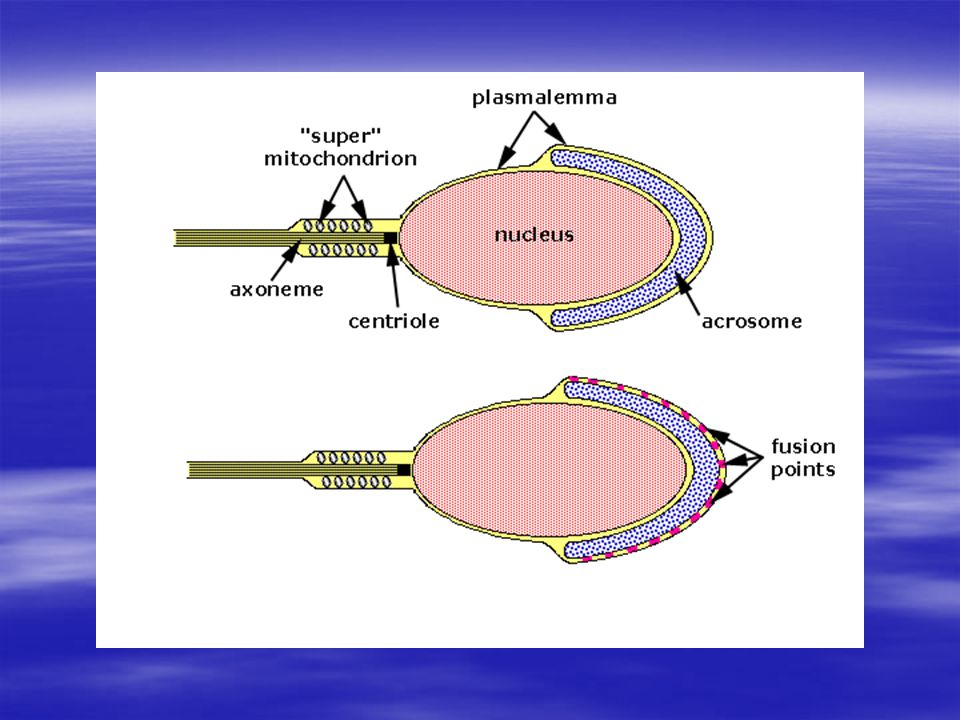 plasmalemma

"super" mitochondrion

nucleus

axoneme

centriole

acrosome

fusion points